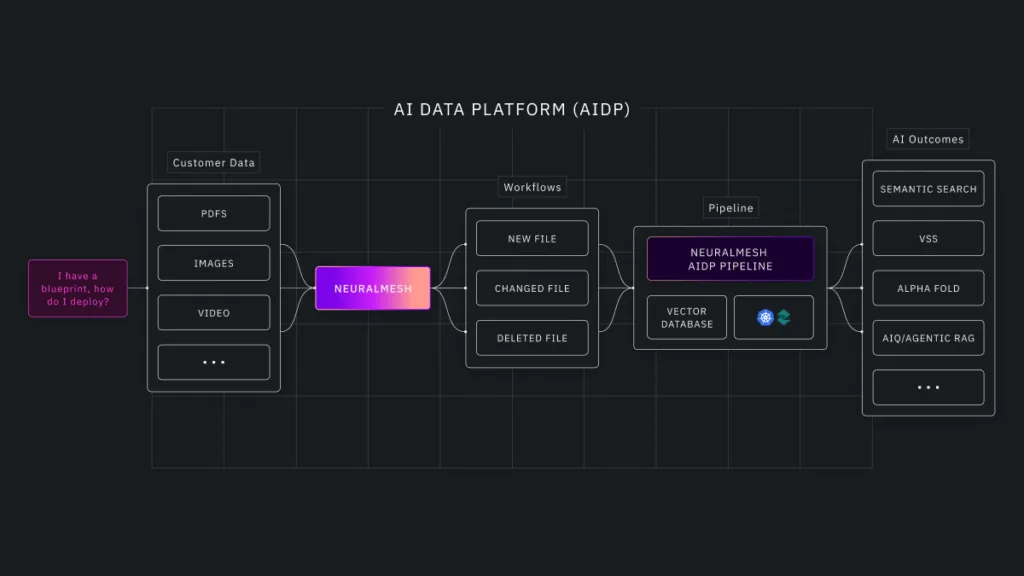 AI DATA PLATFORM (AIDP)

I have a blueprint, how do I deploy?

Customer Data

PDFS

IMAGES

VIDEO

...

NEURALMESH

Workflows

NEW FILE

CHANGED FILE

DELETED FILE

Pipeline

NEURALMESH AIDP PIPELINE

VECTOR DATABASE

AI Outcomes

SEMANTIC SEARCH

VSS

ALPHA FOLD

AIQ/AGENTIC RAG

...